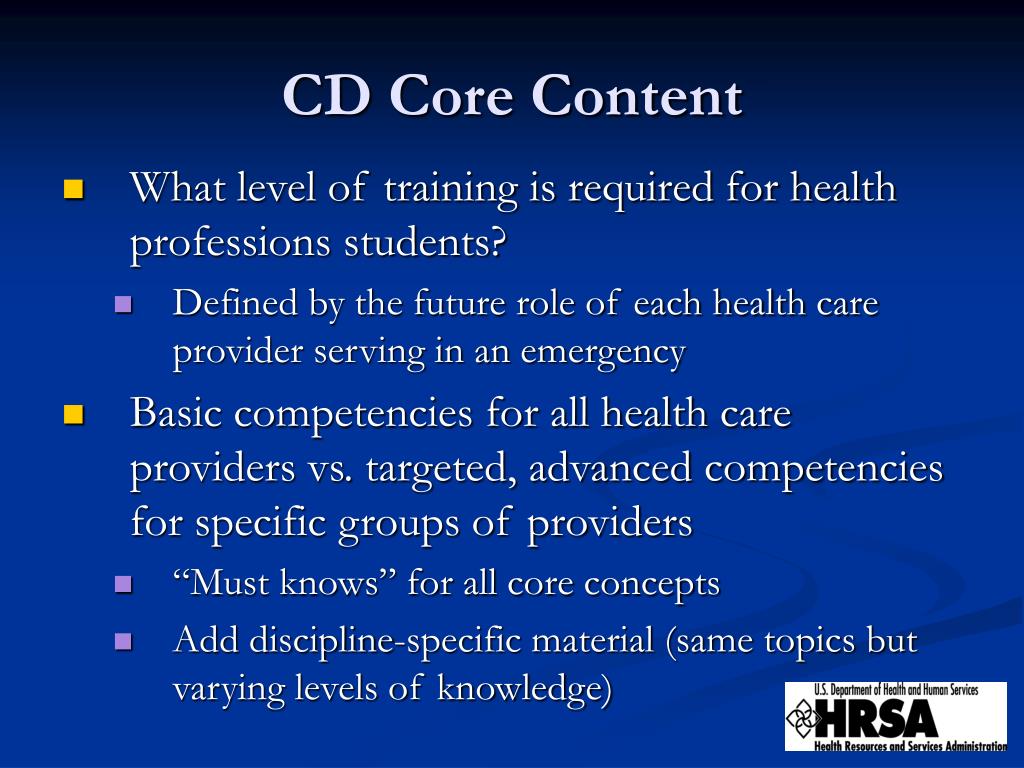 CD Core Content

What level of training is required for health professions students?

Defined by the future role of each health care provider serving in an emergency

Basic competencies for all health care providers vs. targeted, advanced competencies for specific groups of providers

“Must knows” for all core concepts

Add discipline-specific material (same topics but varying levels of knowledge)

U.S. Department of Health and Human Services
HRSA
Health Resources and Services Administration